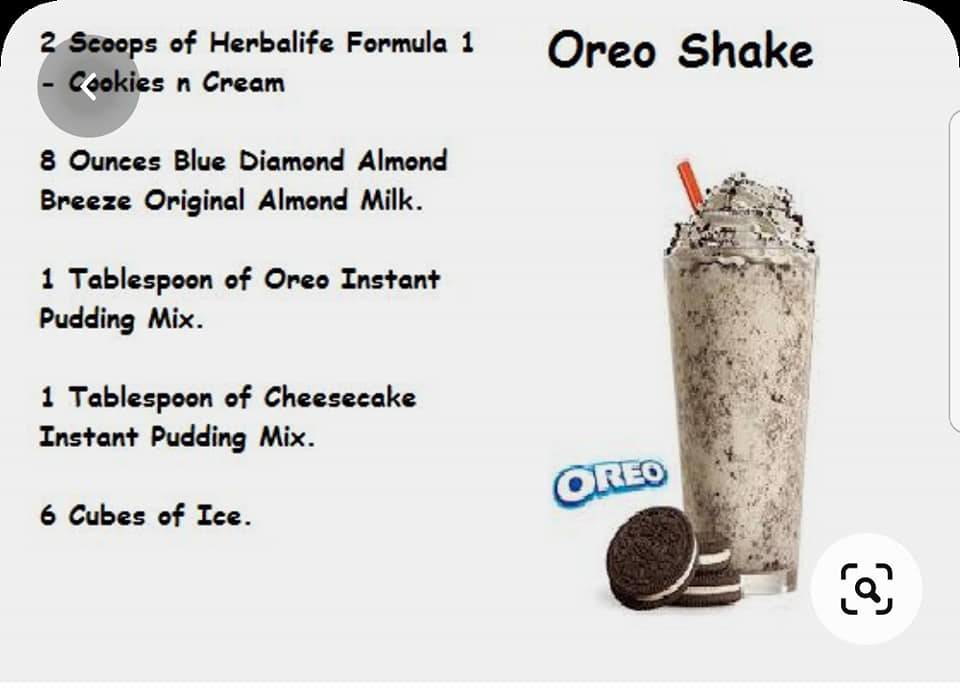 Oreo Shake

2 Scoops of Herbalife Formula 1 - Cookies n Cream

8 Ounces Blue Diamond Almond Breeze Original Almond Milk.

1 Tablespoon of Oreo Instant Pudding Mix.

1 Tablespoon of Cheesecake Instant Pudding Mix.

6 Cubes of Ice.

OREO